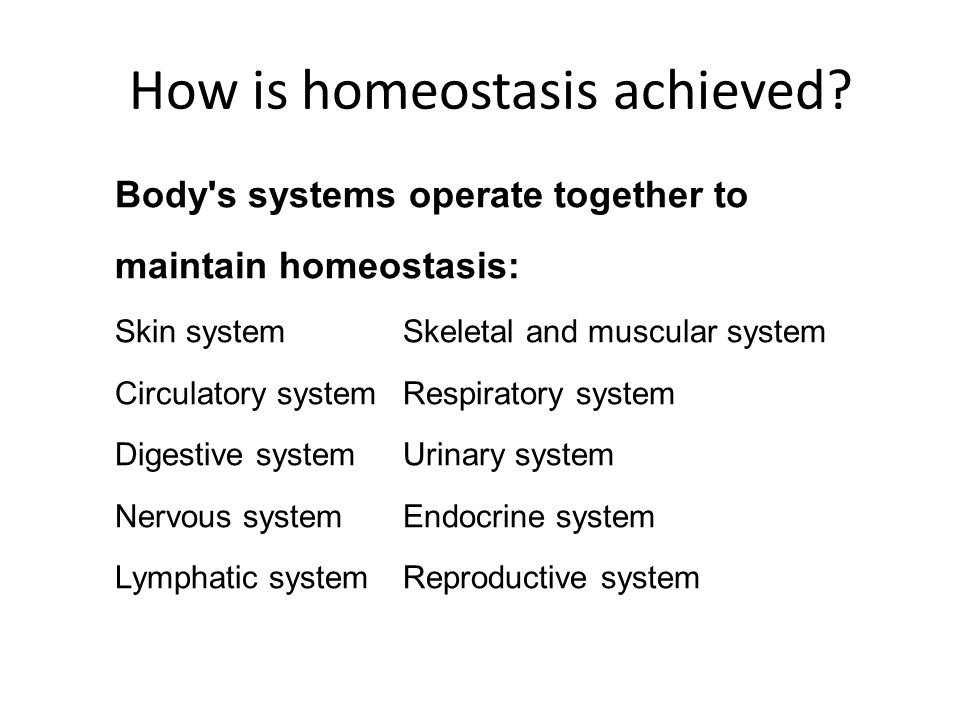 How is homeostasis achieved?

Body's systems operate together to maintain homeostasis:

Skin system
Circulatory system
Digestive system
Nervous system
Lymphatic system

Skeletal and muscular system
Respiratory system
Urinary system
Endocrine system
Reproductive system